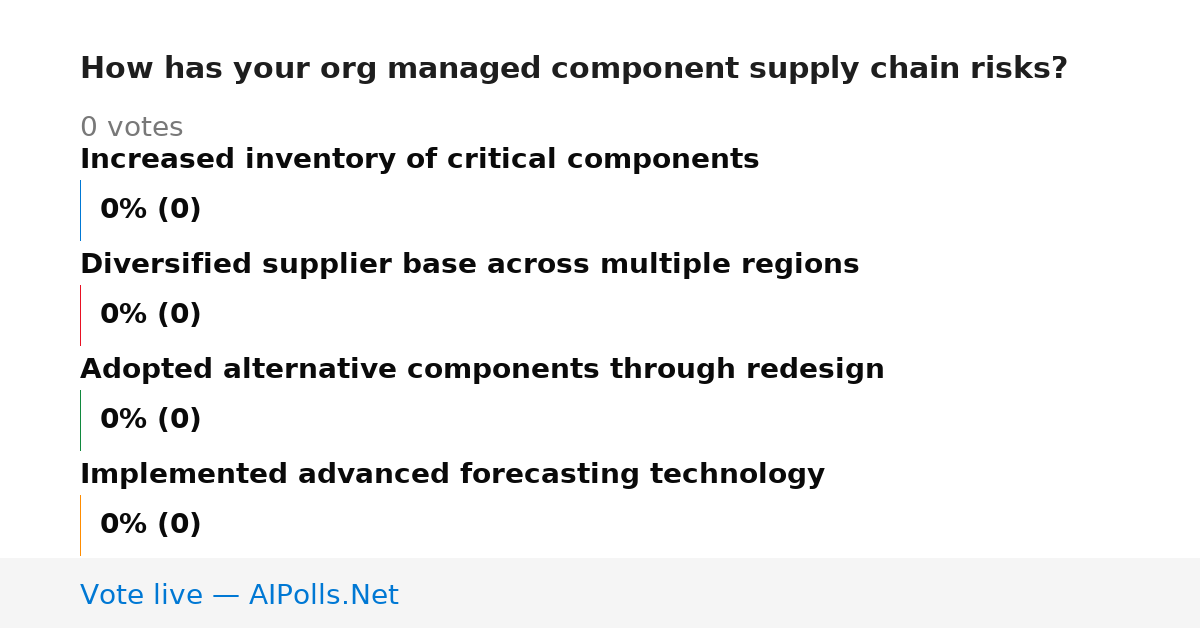 How has your org managed component supply chain risks?

0 votes

Increased inventory of critical components

0% (0)

Diversified supplier base across multiple regions

0% (0)

Adopted alternative components through redesign

0% (0)

Implemented advanced forecasting technology

0% (0)

Vote live — AIPolls.Net